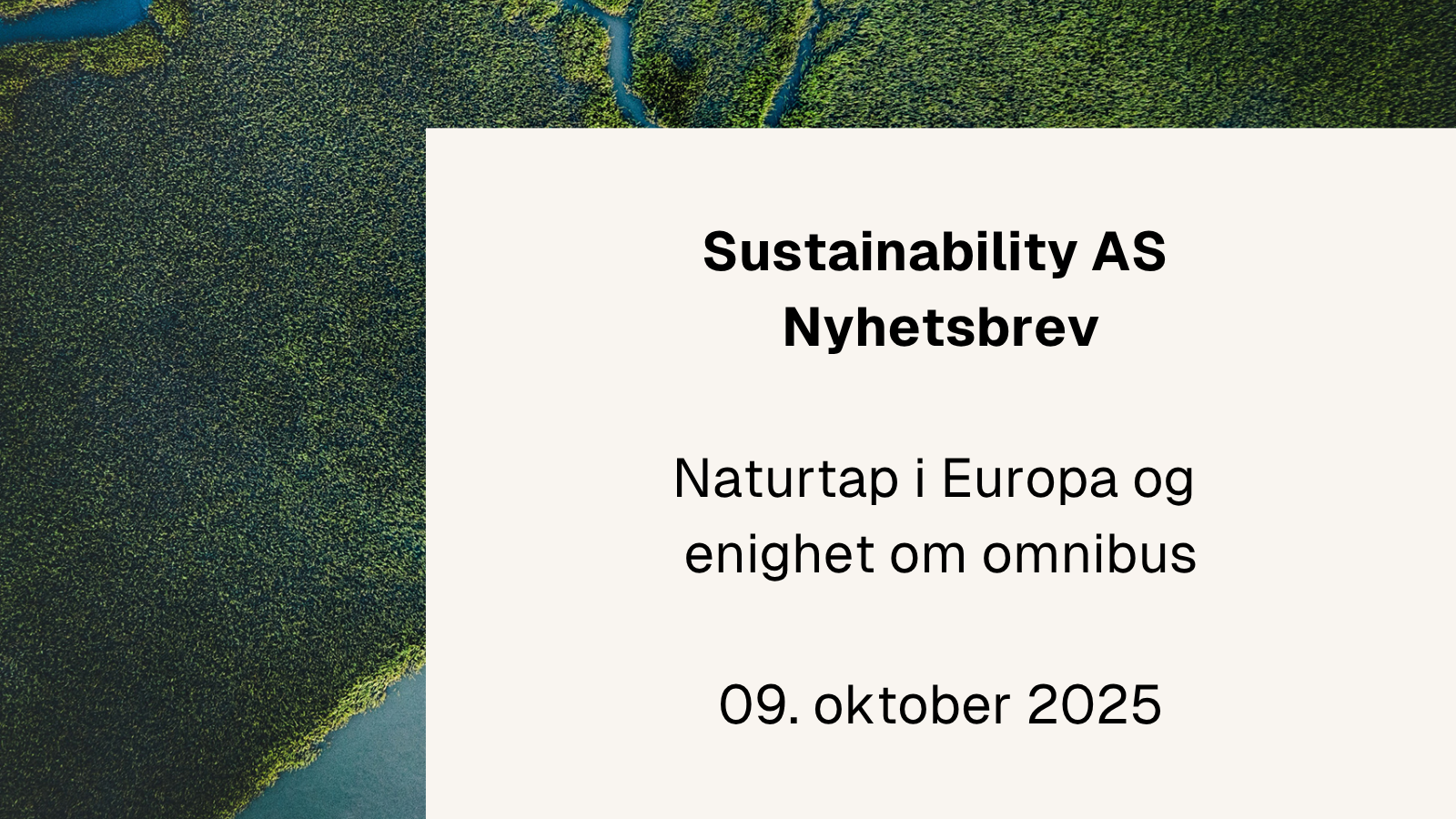 Sustainability AS
Nyhetsbrev

Naturtap i Europa og enighet om omnibus

09. oktober 2025